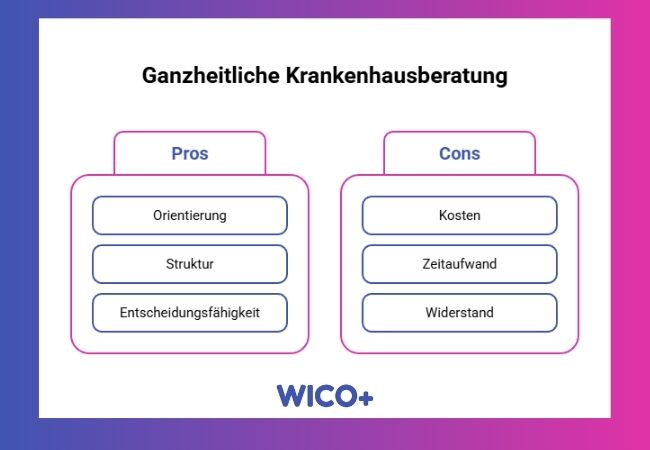 Ganzheitliche Krankenhausberatung

Pros

Orientierung

Struktur

Entscheidungsfähigkeit

Cons

Kosten

Zeitaufwand

Widerstand

WICO+